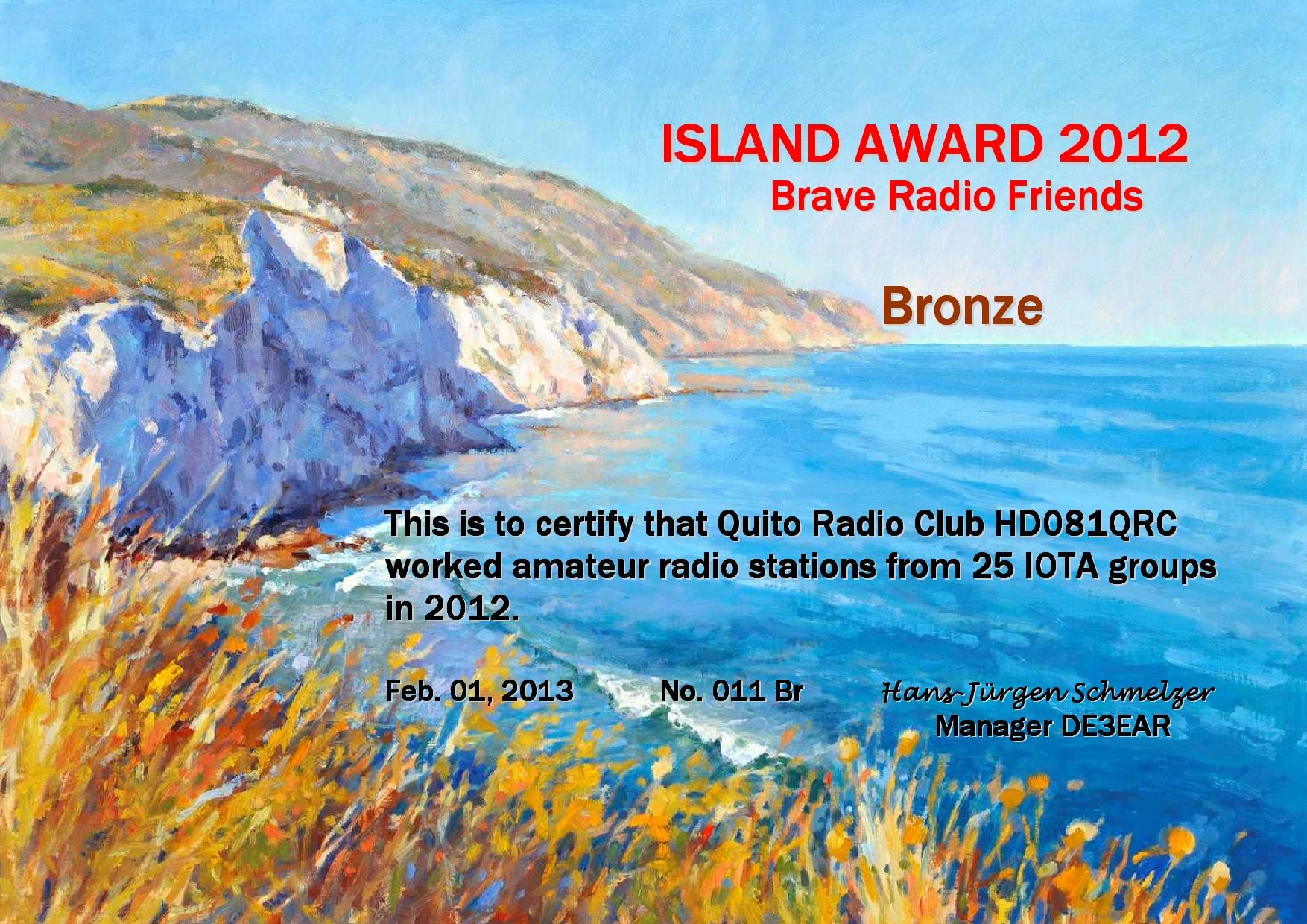 ISLAND AWARD 2012
Brave Radio Friends

Bronze

This is to certify that Quito Radio Club HD081QRC worked amateur radio stations from 25 IOTA groups in 2012.

Feb. 01, 2013 No. 011 Br Hans-Jürgen Schmelzer
Manager DE3EAR